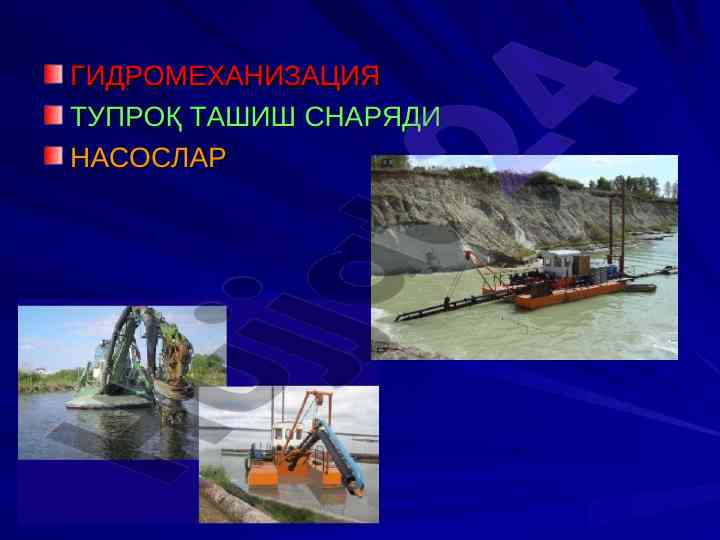 ГИДРОМЕХАНИЗАЦИЯ
ТУПРОҚ ТАШИШ СНАРЯДИ
НАСОСЛАР